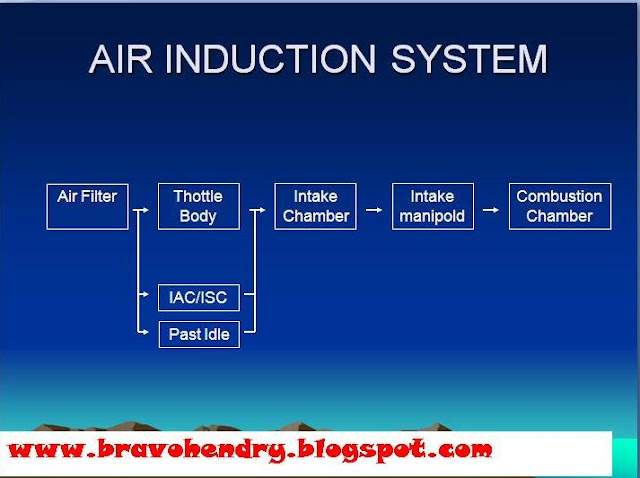 AIR INDUCTION SYSTEM

Air Filter

Thottle Body

Intake Chamber

Intake manipold

Combustion Chamber

IAC/ISC

Past Idle

www.bravohendry.blogspot.com